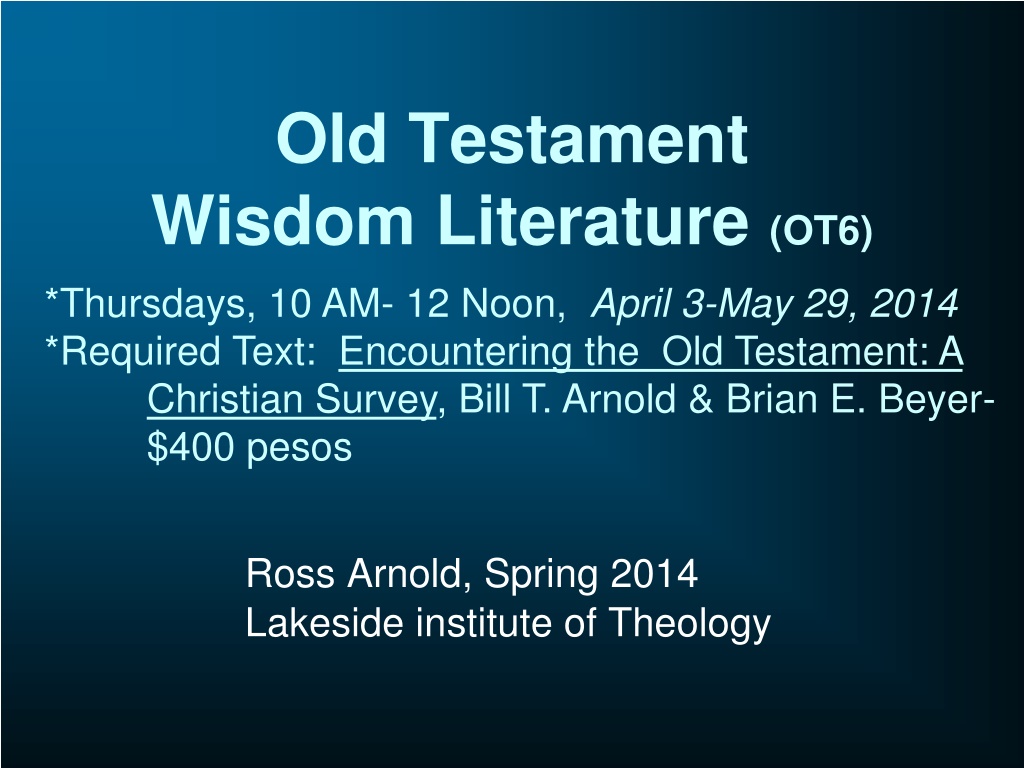 Old Testament
Wisdom Literature (OT6)

*Thursdays, 10 AM- 12 Noon, April 3-May 29, 2014
*Required Text: Encountering the Old Testament: A Christian Survey, Bill T. Arnold & Brian E. Beyer- $400 pesos

Ross Arnold, Spring 2014
Lakeside institute of Theology